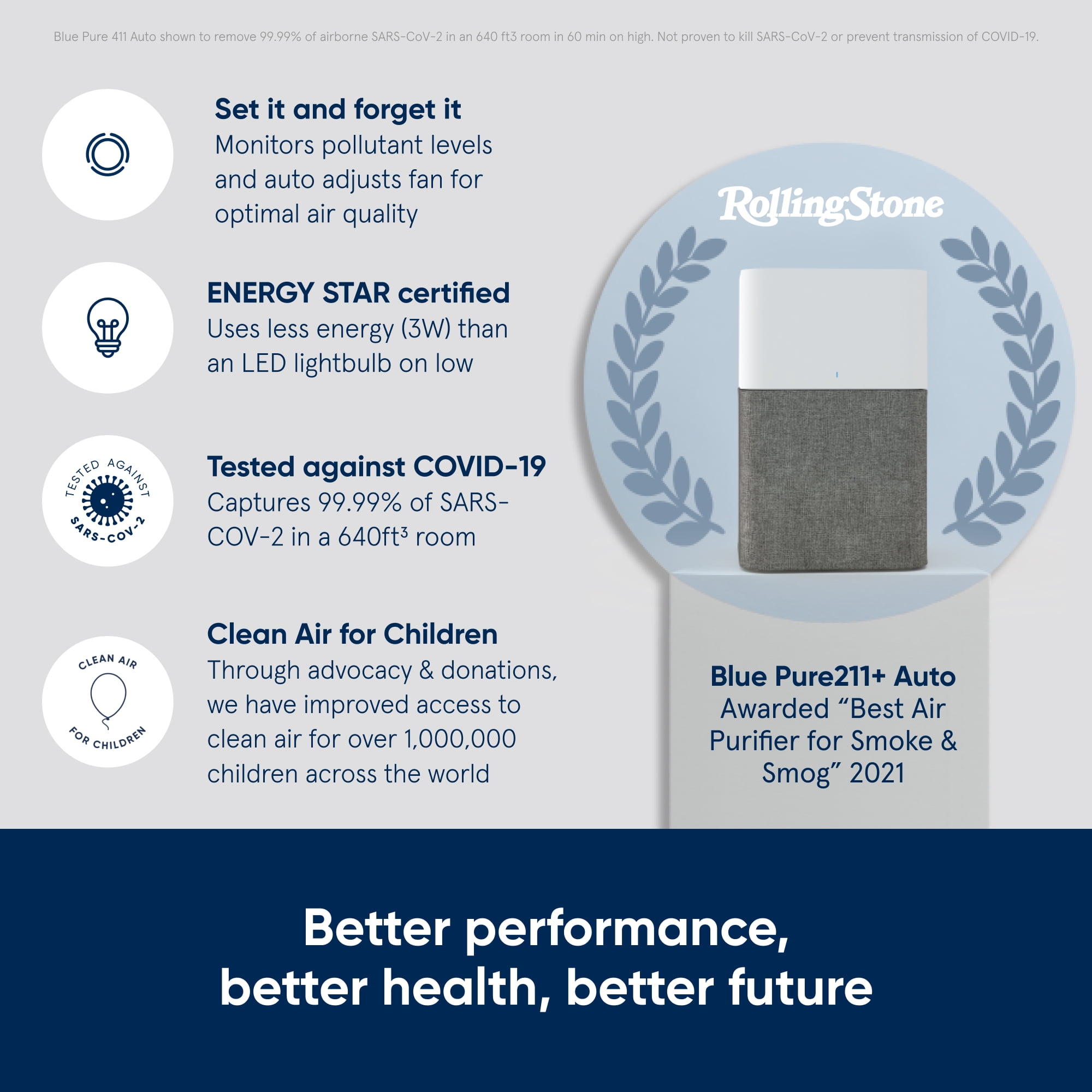 Blue Pure 411 Auto shown to remove 99.99% of airborne SARS-CoV-2 in an 640 ft3 room in 60 min on high. Not proven to kill SARS-CoV-2 or prevent transmission of COVID-19.

Set it and forget it
Monitors pollutant levels and auto adjusts fan for optimal air quality

ENERGY STAR certified
Uses less energy (3W) than an LED lightbulb on low

TESTED AGAINST SARS-COV-2

Tested against COVID-19
Captures 99.99% of SARS-COV-2 in a 640ft³ room

CLEAN AIR FOR CHILDREN

Clean Air for Children
Through advocacy & donations, we have improved access to clean air for over 1,000,000 children across the world

RollingStone

Blue Pure211+ Auto
Awarded “Best Air Purifier for Smoke & Smog” 2021

Better performance, better health, better future